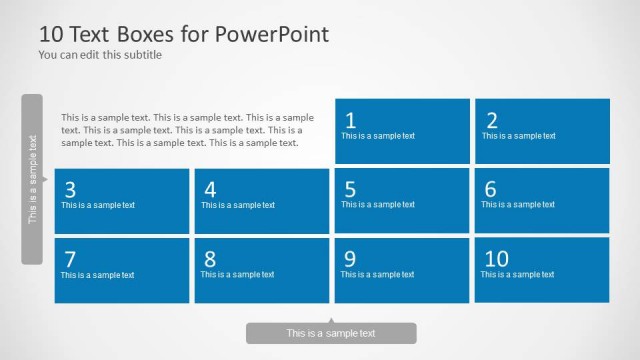 10 Text Boxes for PowerPoint
You can edit this subtitle

This is a sample text

This is a sample text. This is a sample text. This is a sample text. This is a sample text. This is a sample text. This is a sample text. This is a sample text. This is a sample text.

1
This is a sample text

2
This is a sample text

3
This is a sample text

4
This is a sample text

5
This is a sample text

6
This is a sample text

7
This is a sample text

8
This is a sample text

9
This is a sample text

10
This is a sample text

This is a sample text